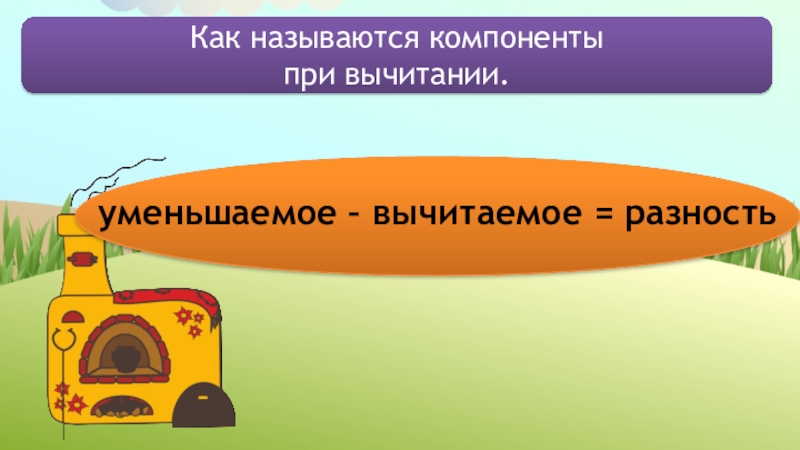 Как называются компоненты при вычитании.

уменьшаемое – вычитаемое = разность